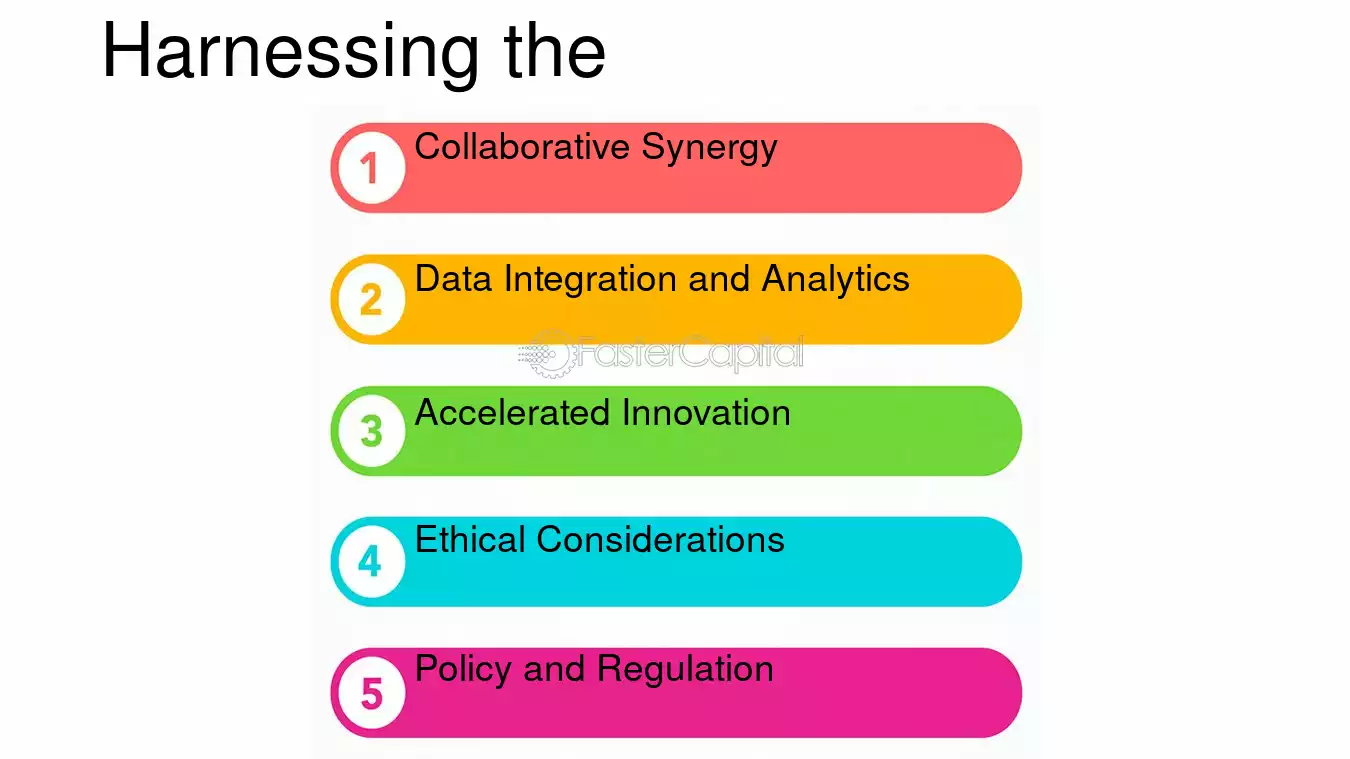 Harnessing the

1 Collaborative Synergy

2 Data Integration and Analytics

FasterCapital

3 Accelerated Innovation

4 Ethical Considerations

5 Policy and Regulation